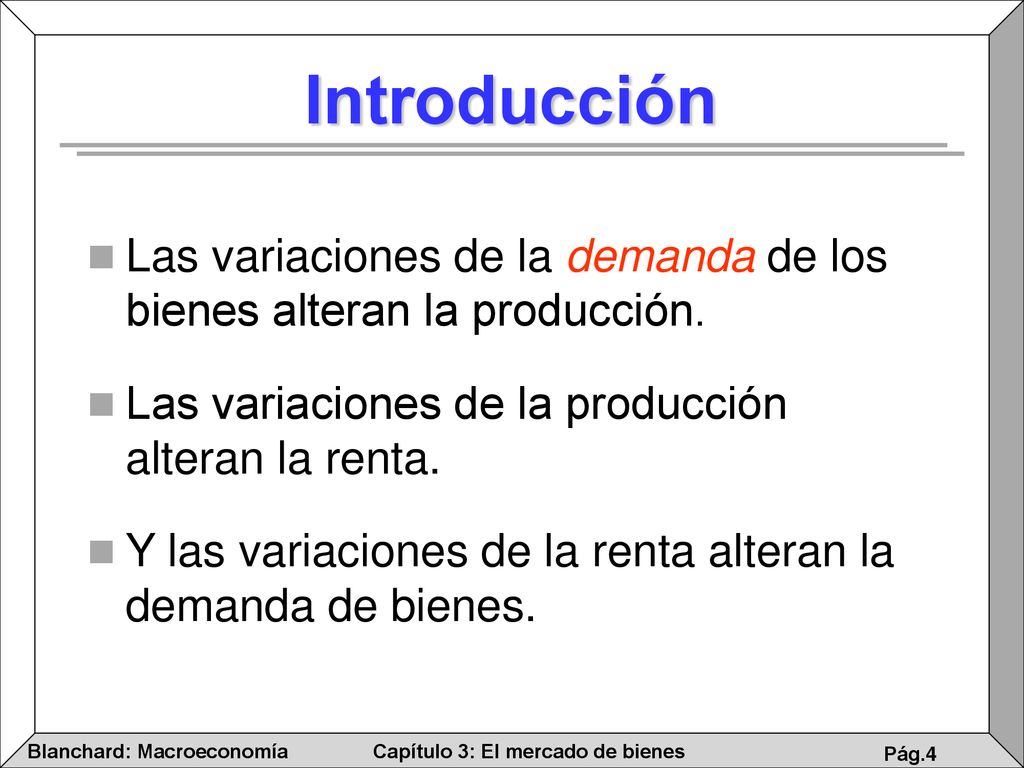 Introducción

Las variaciones de la demanda de los bienes alteran la producción.

Las variaciones de la producción alteran la renta.

Y las variaciones de la renta alteran la demanda de bienes.

Blanchard: Macroeconomía Capítulo 3: El mercado de bienes Pág.4